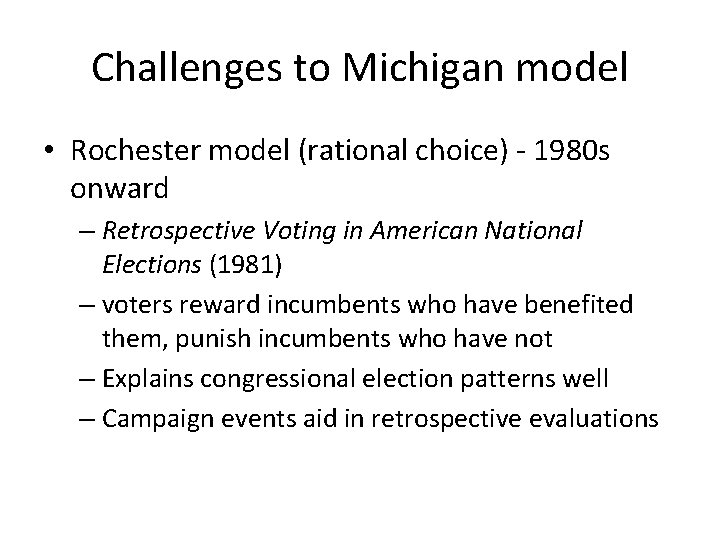 Challenges to Michigan model

• Rochester model (rational choice) - 1980s onward

– Retrospective Voting in American National Elections (1981)

– voters reward incumbents who have benefited them, punish incumbents who have not

– Explains congressional election patterns well

– Campaign events aid in retrospective evaluations